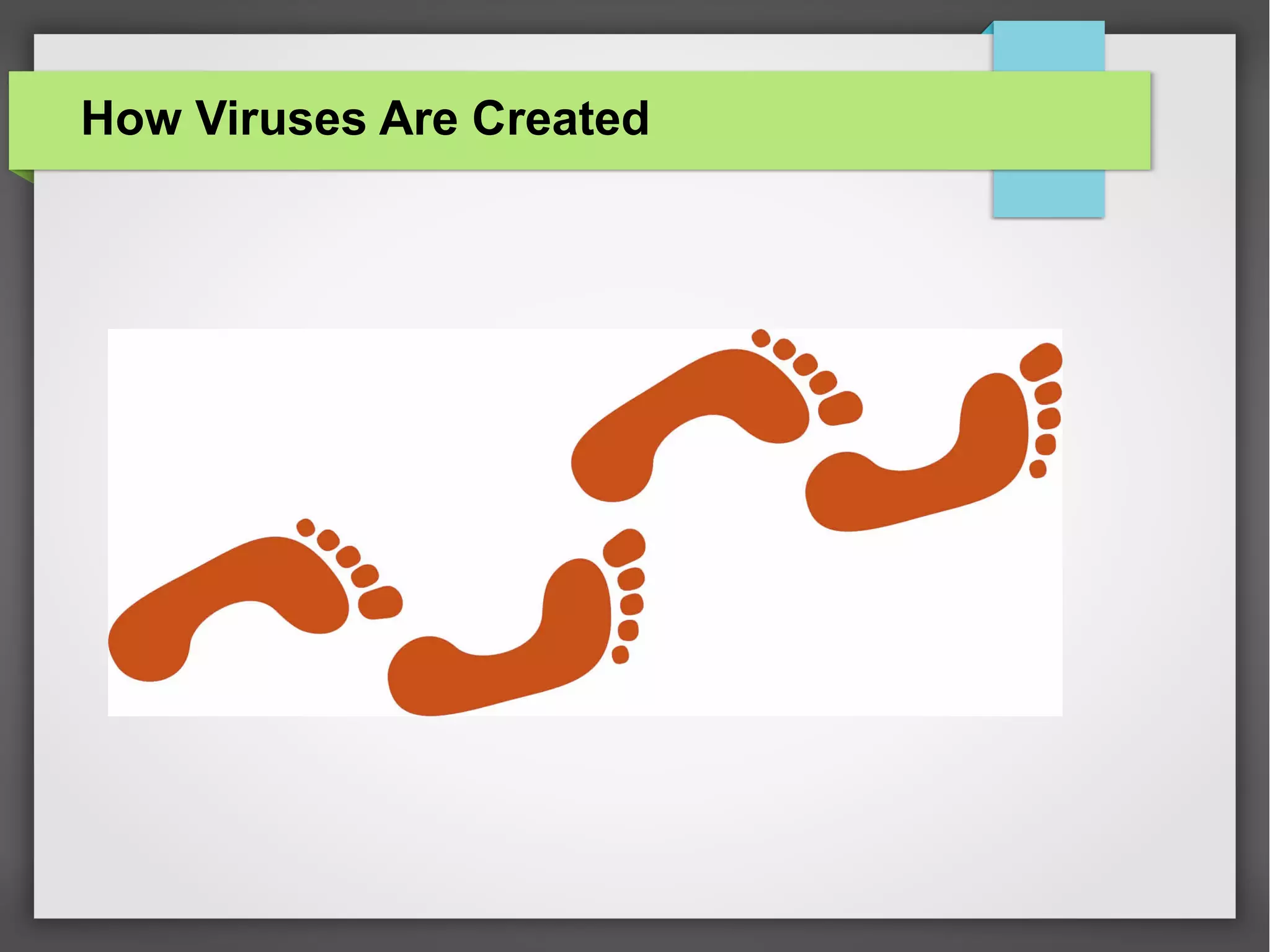 How Viruses Are Created